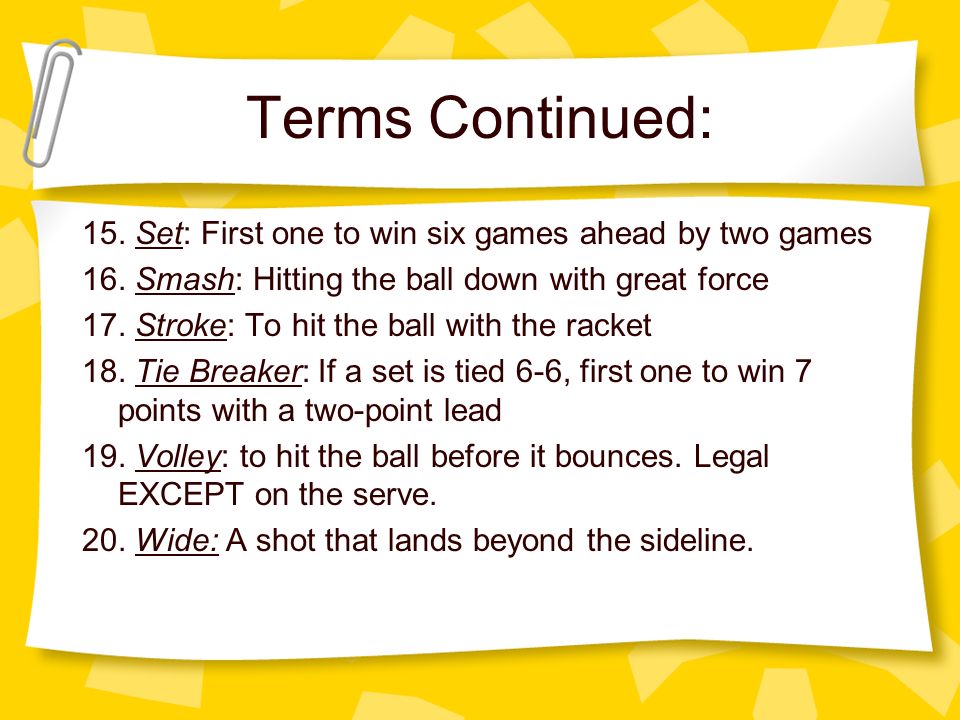 Terms Continued:

15. Set: First one to win six games ahead by two games

16. Smash: Hitting the ball down with great force

17. Stroke: To hit the ball with the racket

18. Tie Breaker: If a set is tied 6-6, first one to win 7 points with a two-point lead

19. Volley: to hit the ball before it bounces. Legal EXCEPT on the serve.

20. Wide: A shot that lands beyond the sideline.